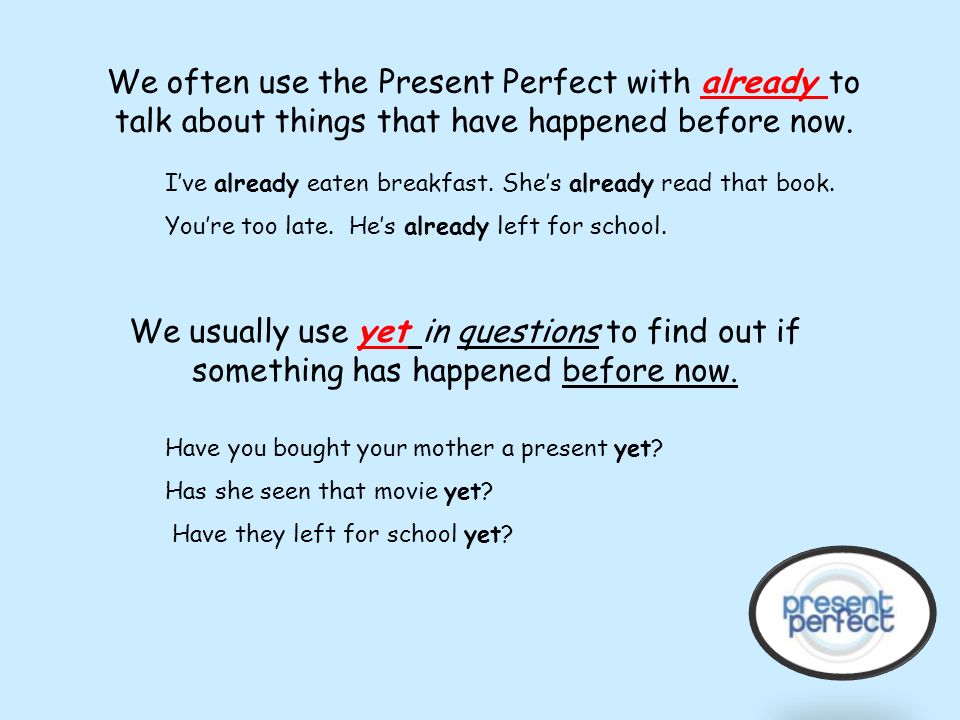 We often use the Present Perfect with already to talk about things that have happened before now.

I've already eaten breakfast. She's already read that book.

You're too late. He's already left for school.

We usually use yet in questions to find out if something has happened before now.

Have you bought your mother a present yet?

Has she seen that movie yet?

Have they left for school yet?

present perfect